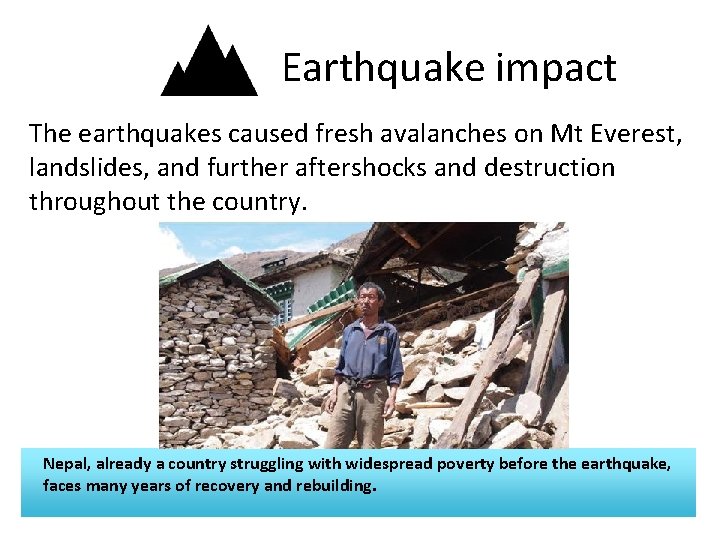 Earthquake impact

The earthquakes caused fresh avalanches on Mt Everest, landslides, and further aftershocks and destruction throughout the country.

Nepal, already a country struggling with widespread poverty before the earthquake, faces many years of recovery and rebuilding.